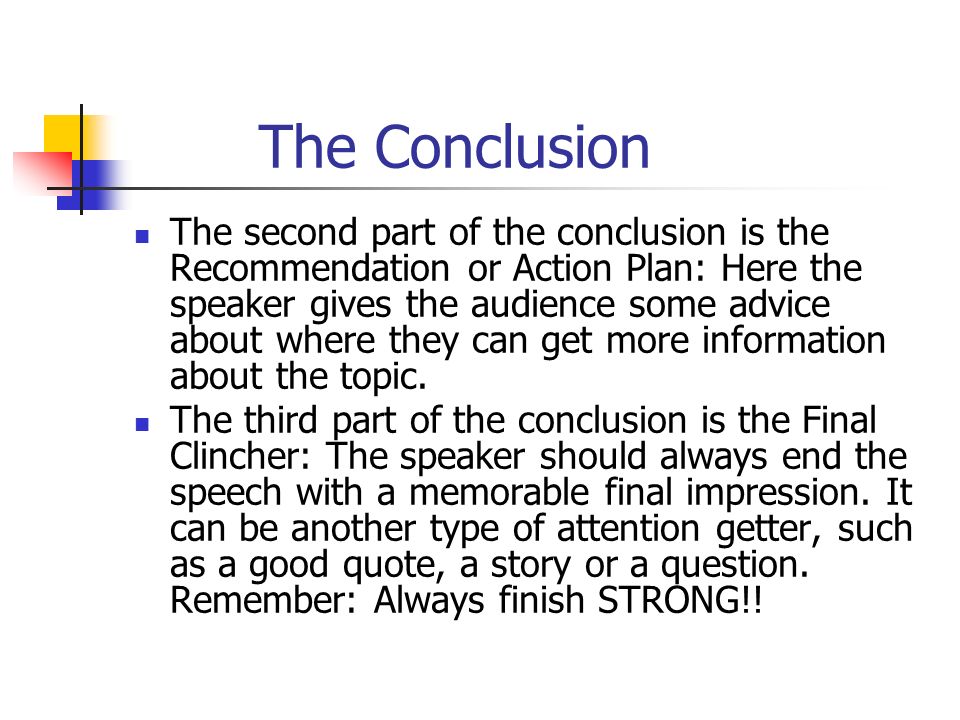 The Conclusion

- The second part of the conclusion is the Recommendation or Action Plan: Here the speaker gives the audience some advice about where they can get more information about the topic.
- The third part of the conclusion is the Final Clincher: The speaker should always end the speech with a memorable final impression. It can be another type of attention getter, such as a good quote, a story or a question. Remember: Always finish STRONG!!